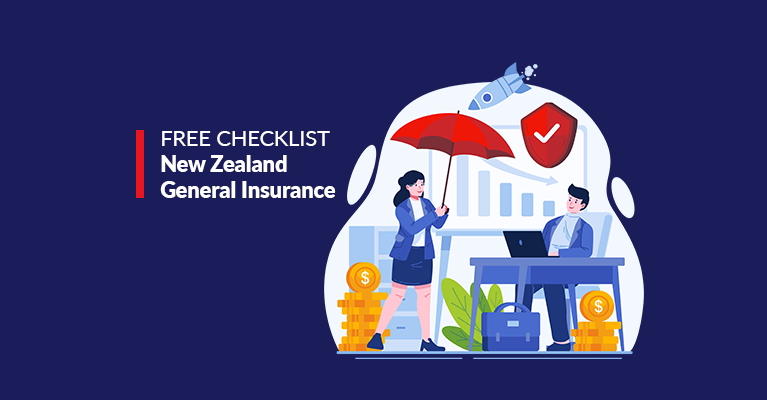 FREE CHECKLIST
New Zealand
General Insurance

$

$